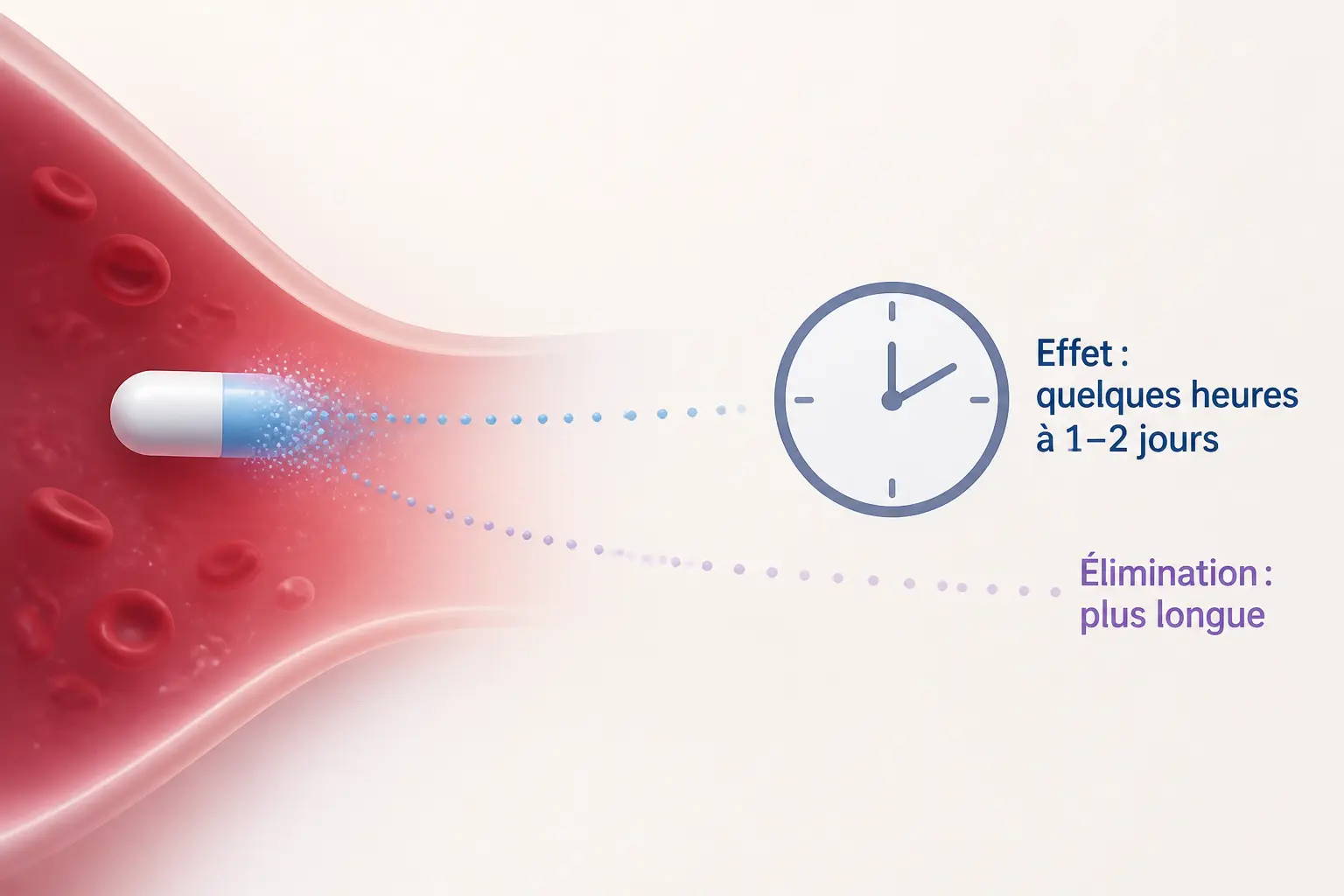 Effet :
quelques heures
à 1–2 jours

Élimination :
plus longue